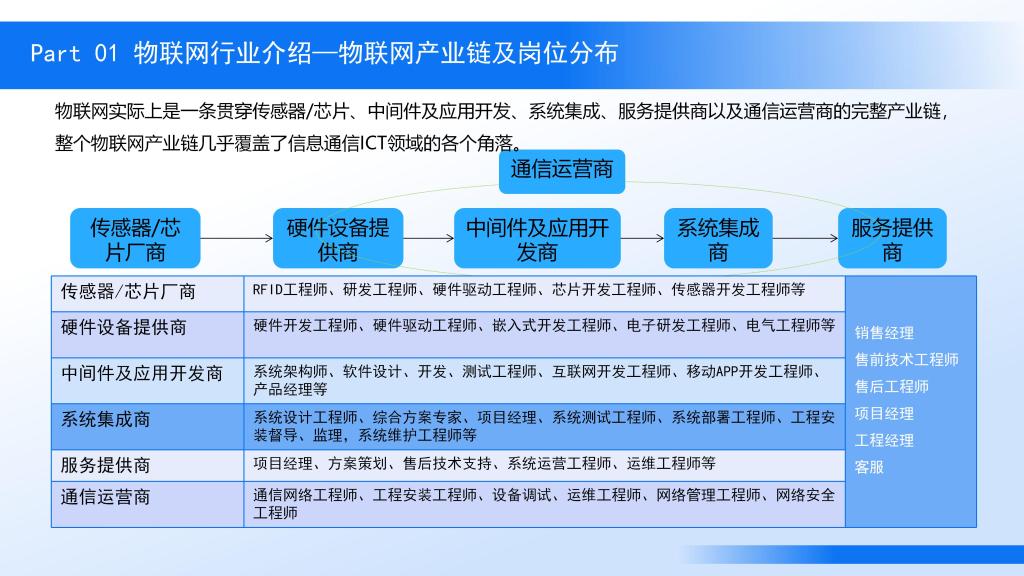 Part 01 物联网行业介绍—物联网产业链及岗位分布

物联网实际上是一条贯穿传感器/芯片、中间件及应用开发、系统集成、服务提供商以及通信运营商的完整产业链，整个物联网产业链几乎覆盖了信息通信ICT领域的各个角落。

通信运营商

传感器/芯片厂商

硬件设备提供商

中间件及应用开发商

系统集成商

服务提供商

| 传感器/芯片厂商 | RFID工程师、研发工程师、硬件驱动工程师、芯片开发工程师、传感器开发工程师等 | 销售经理 售前技术工程师 售后工程师 项目经理 工程经理 客服 |
|---|---|---|
| 硬件设备提供商 | 硬件开发工程师、硬件驱动工程师、嵌入式开发工程师、电子研发工程师、电气工程师等 | |
| 中间件及应用开发商 | 系统架构师、软件设计、开发、测试工程师、互联网开发工程师、移动APP开发工程师、产品经理等 | |
| 系统集成商 | 系统设计工程师、综合方案专家、项目经理、系统测试工程师、系统部署工程师、工程安装督导、监理，系统维护工程师等 | |
| 服务提供商 | 项目经理、方案策划、售后技术支持、系统运营工程师、运维工程师等 | |
| 通信运营商 | 通信网络工程师、工程安装工程师、设备调试、运维工程师、网络管理工程师、网络安全工程师 | |